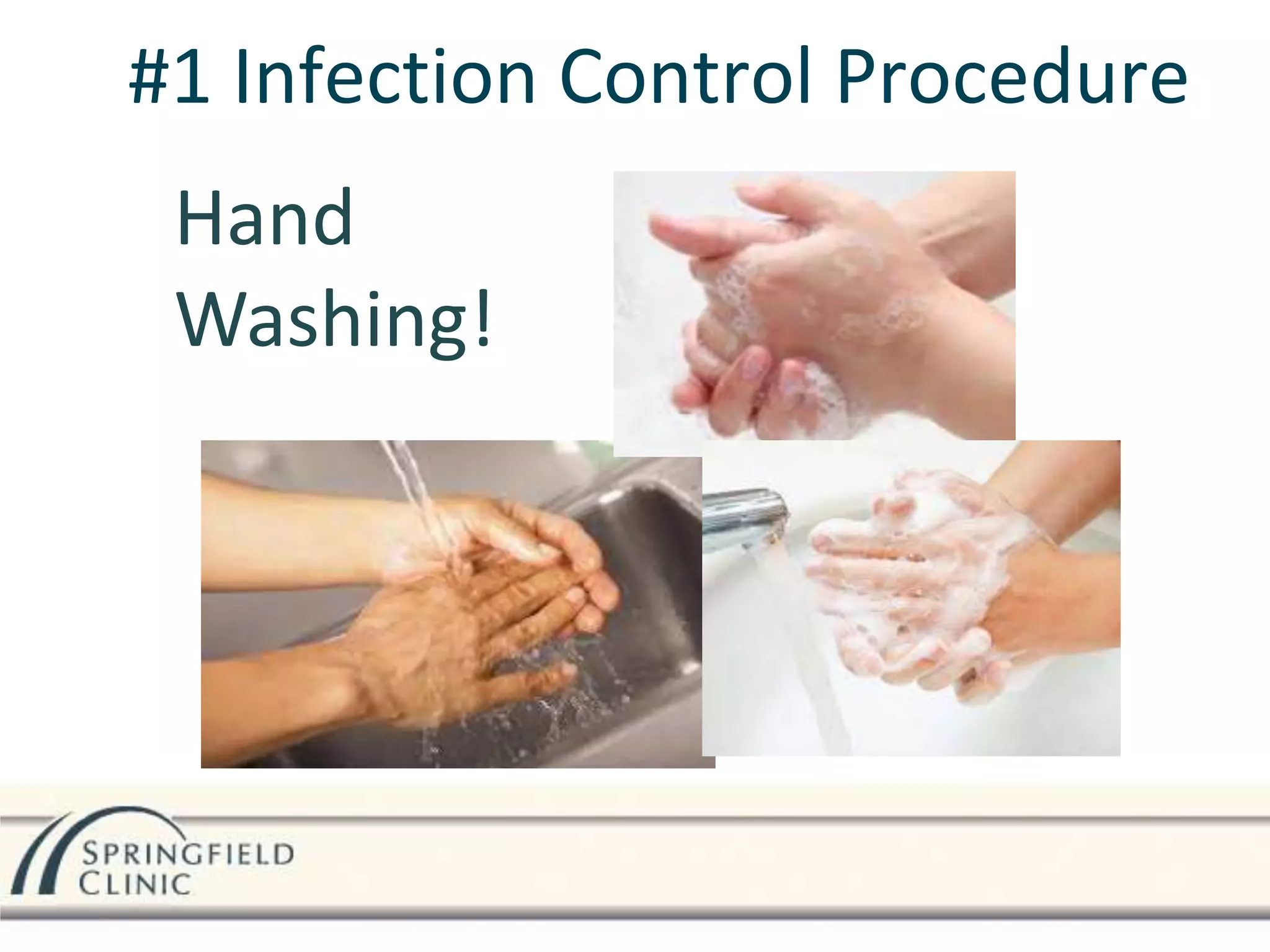 #1 Infection Control Procedure

Hand Washing!

SPRINGFIELD CLINIC